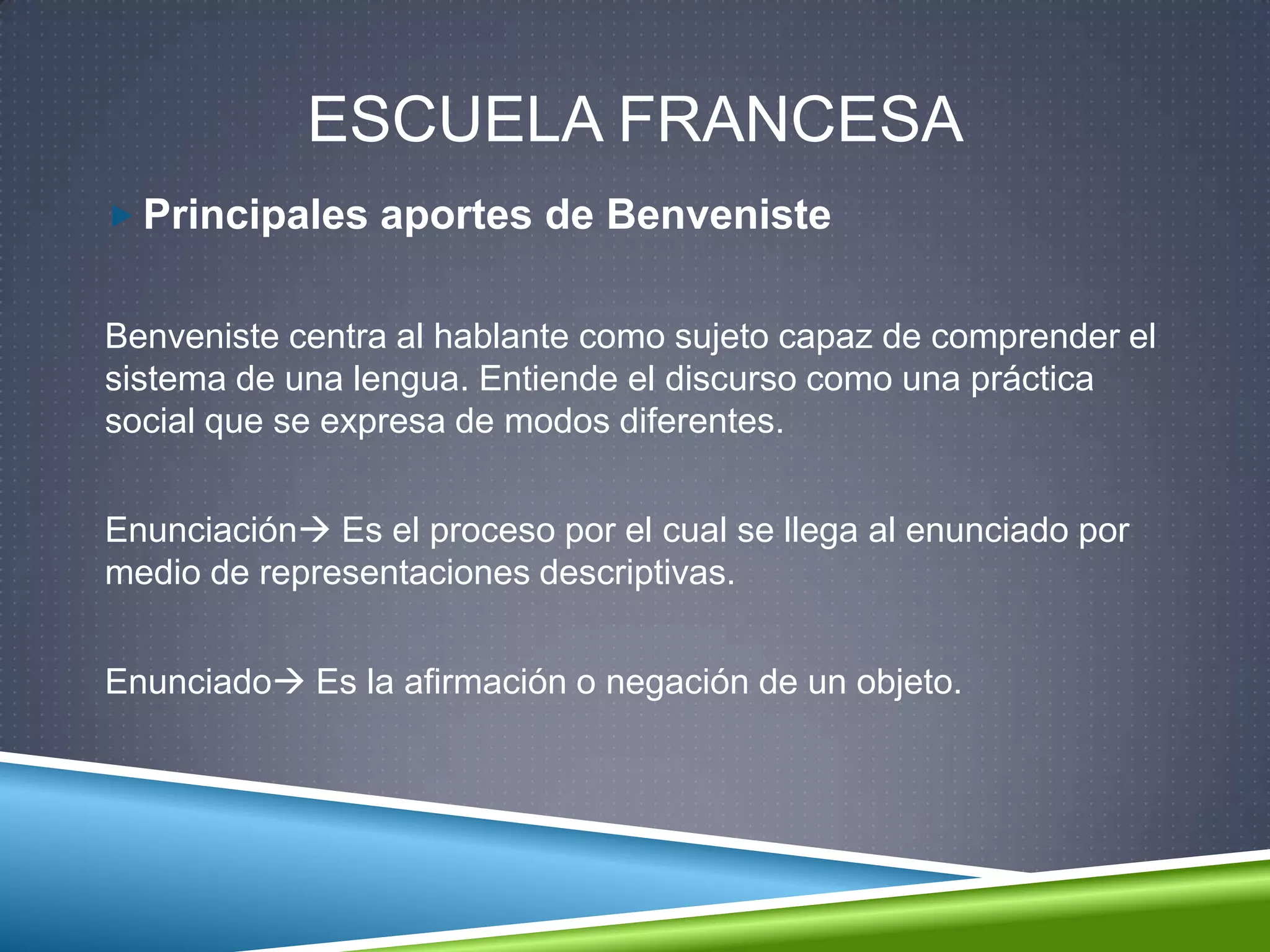 ESCUELA FRANCESA

Principales aportes de Benveniste

Benveniste centra al hablante como sujeto capaz de comprender el sistema de una lengua. Entiende el discurso como una práctica social que se expresa de modos diferentes.

Enunciación→ Es el proceso por el cual se llega al enunciado por medio de representaciones descriptivas.

Enunciado→ Es la afirmación o negación de un objeto.